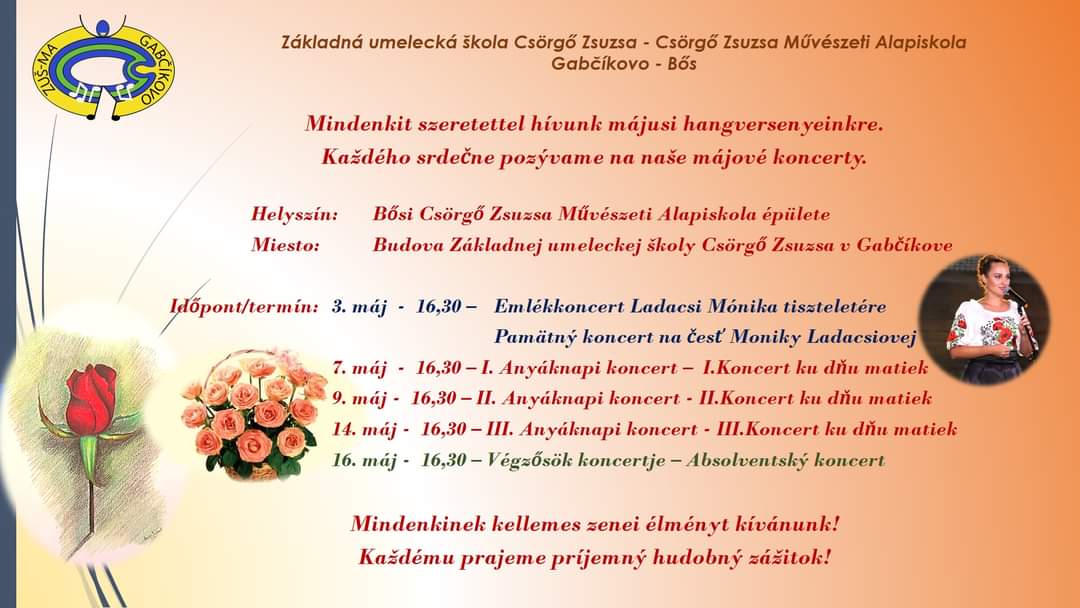 ZUŠ-MA GABČÍKOVO

Základná umelecká škola Csörgő Zsuzsa - Csörgő Zsuzsa Művészeti Alapiskola Gabčíkovo - Bős

Mindenkit szeretettel hívunk májusi hangversenyeinkre.
Každého srdečne pozývame na naše májové koncerty.

Helyszín: Bősi Csörgő Zsuzsa Művészeti Alapiskola épülete
Miesto: Budova Základnej umeleckej školy Csörgő Zsuzsa v Gabčíkove

Időpont/termín: 3. máj - 16,30 – Emlékkoncert Ladacsi Mónika tiszteletére
Pamätný koncert na česť Moniky Ladacsiovej
7. máj - 16,30 – I. Anyáknapi koncert – I.Koncert ku dňu matiek
9. máj - 16,30 – II. Anyáknapi koncert - II.Koncert ku dňu matiek
14. máj - 16,30 – III. Anyáknapi koncert - III.Koncert ku dňu matiek
16. máj - 16,30 – Végzősök koncertje – Absolventský koncert

Mindenkinek kellemes zenei élményt kívánunk!
Každému prajeme príjemný hudobný zážitok!